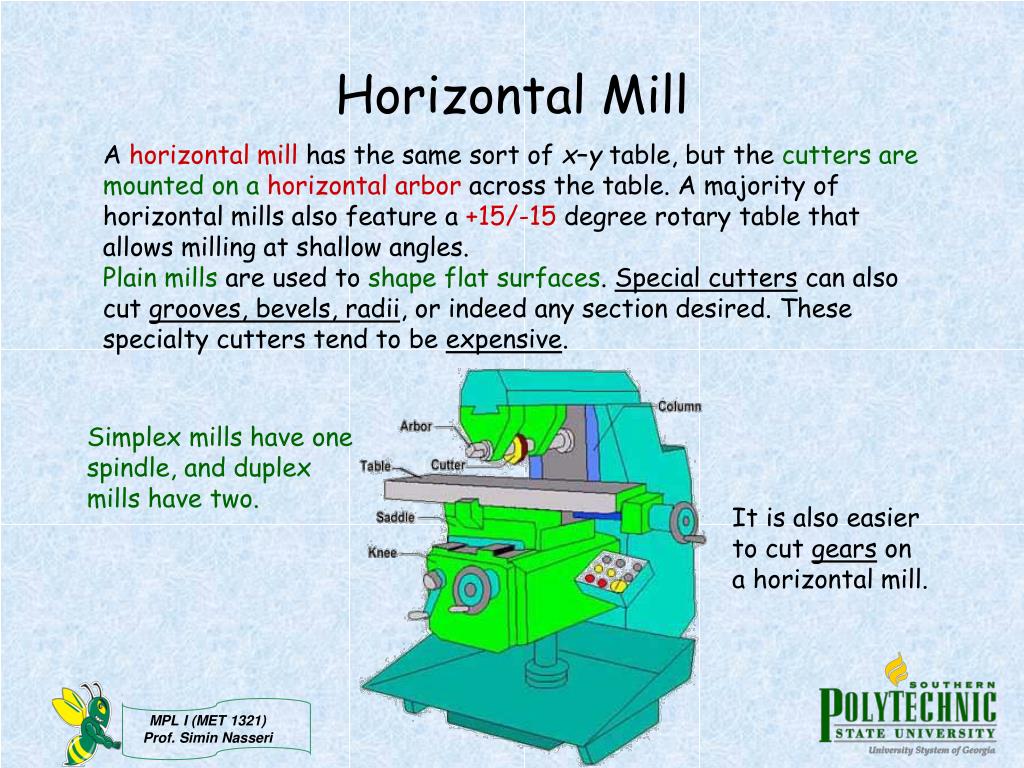 Horizontal Mill

A horizontal mill has the same sort of x–y table, but the cutters are mounted on a horizontal arbor across the table. A majority of horizontal mills also feature a +15/-15 degree rotary table that allows milling at shallow angles.
Plain mills are used to shape flat surfaces. Special cutters can also cut grooves, bevels, radii, or indeed any section desired. These specialty cutters tend to be expensive.

Simplex mills have one spindle, and duplex mills have two.

Arbor
Column
Table
Cutter
Saddle
Knee

It is also easier to cut gears on a horizontal mill.

MPL I (MET 1321)
Prof. Simin Nasseri

SOUTHERN
POLYTECHNIC
STATE UNIVERSITY
University System of Georgia